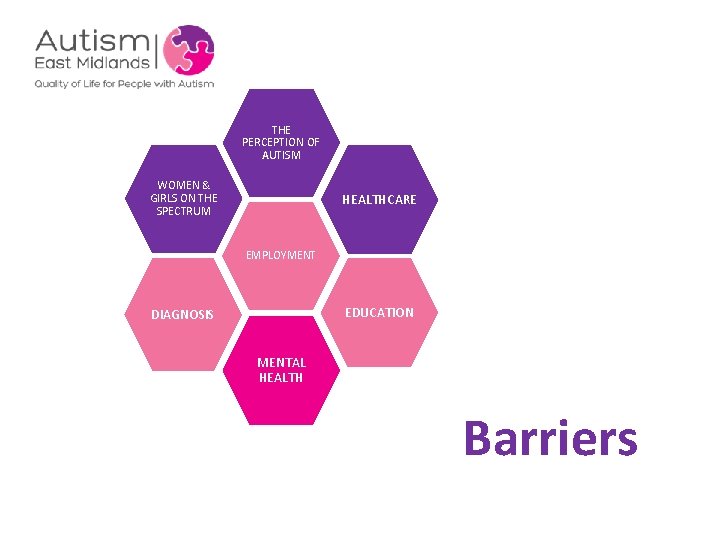 Autism East Midlands
Quality of Life for People with Autism

THE PERCEPTION OF AUTISM

WOMEN & GIRLS ON THE SPECTRUM

HEALTHCARE

EMPLOYMENT

DIAGNOSIS

EDUCATION

MENTAL HEALTH

Barriers